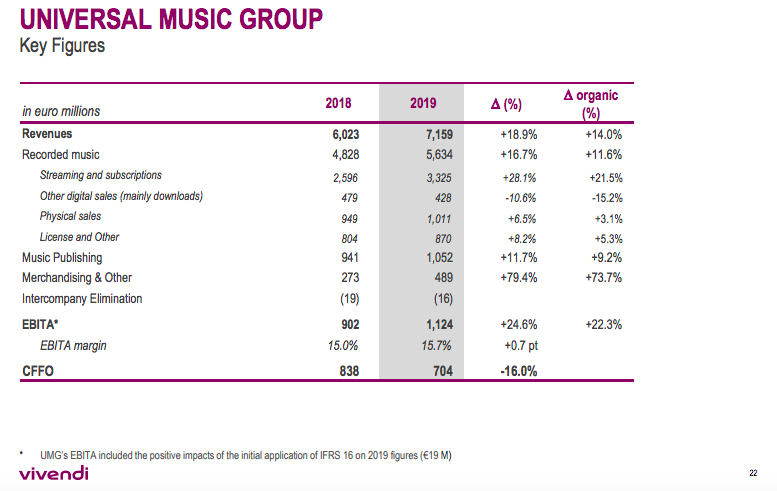 UNIVERSAL MUSIC GROUP
Key Figures

| in euro millions | 2018 | 2019 | Δ (%) | Δ organic (%) |
|---|---|---|---|---|
| Revenues | 6,023 | 7,159 | +18.9% | +14.0% |
| Recorded music | 4,828 | 5,634 | +16.7% | +11.6% |
| Streaming and subscriptions | 2,596 | 3,325 | +28.1% | +21.5% |
| Other digital sales (mainly downloads) | 479 | 428 | -10.6% | -15.2% |
| Physical sales | 949 | 1,011 | +6.5% | +3.1% |
| License and Other | 804 | 870 | +8.2% | +5.3% |
| Music Publishing | 941 | 1,052 | +11.7% | +9.2% |
| Merchandising & Other | 273 | 489 | +79.4% | +73.7% |
| Intercompany Elimination | (19) | (16) | | |
| EBITA* | 902 | 1,124 | +24.6% | +22.3% |
| EBITA margin | 15.0% | 15.7% | +0.7 pt | |
| CFFO | 838 | 704 | -16.0% | |

* UMG's EBITA included the positive impacts of the initial application of IFRS 16 on 2019 figures (€19 M)

vivendi

22